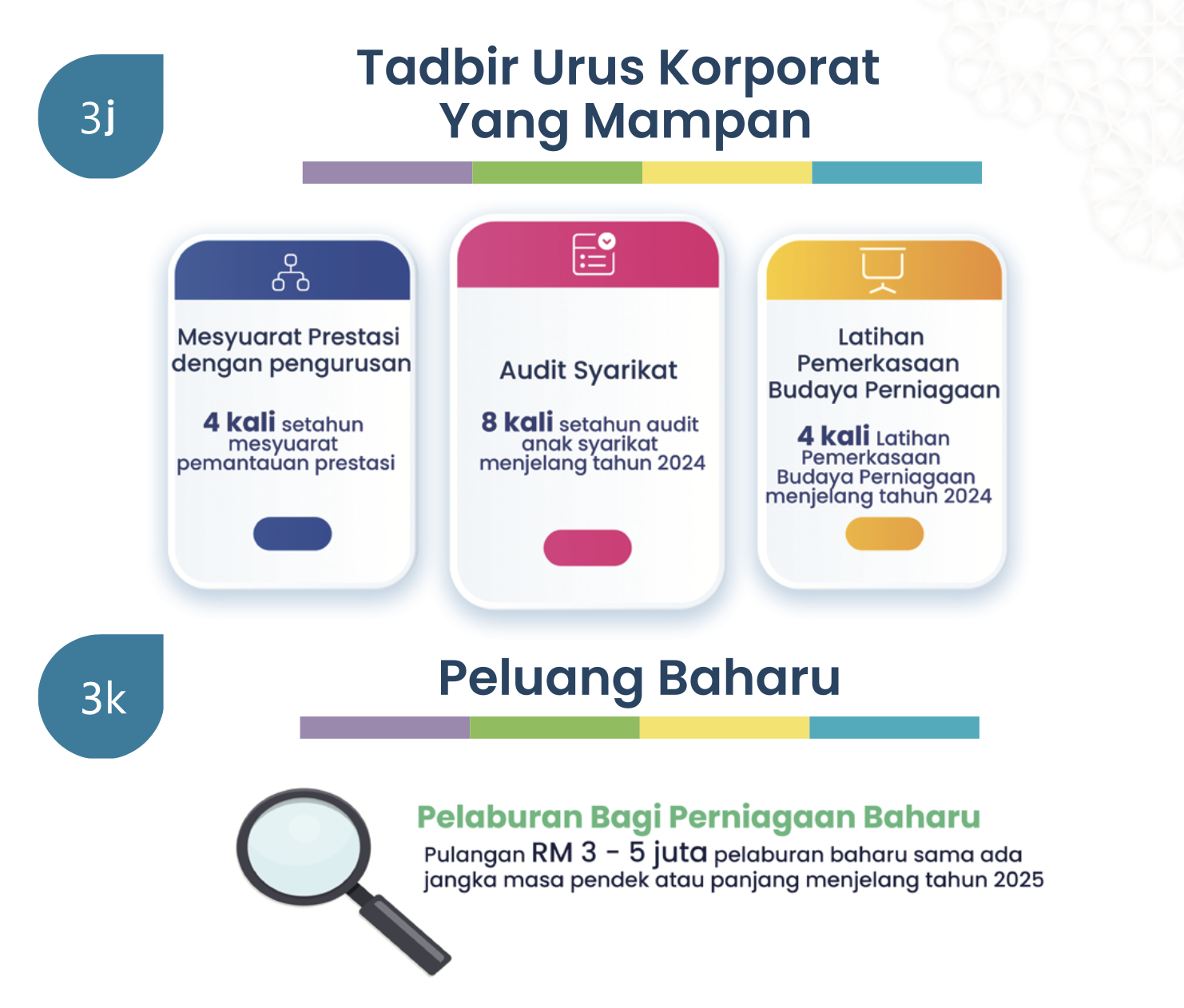 3j

Tadbir Urus Korporat Yang Mampan

Mesyuarat Prestasi dengan pengurusan

4 kali setahun mesyuarat pemantauan prestasi

Audit Syarikat

8 kali setahun audit anak syarikat menjelang tahun 2024

Latihan Pemerkasaan Budaya Perniagaan

4 kali Latihan Pemerkasaan Budaya Perniagaan menjelang tahun 2024

3k

Peluang Baharu

Pelaburan Bagi Perniagaan Baharu

Pulangan RM 3 - 5 juta pelaburan baharu sama ada jangka masa pendek atau panjang menjelang tahun 2025